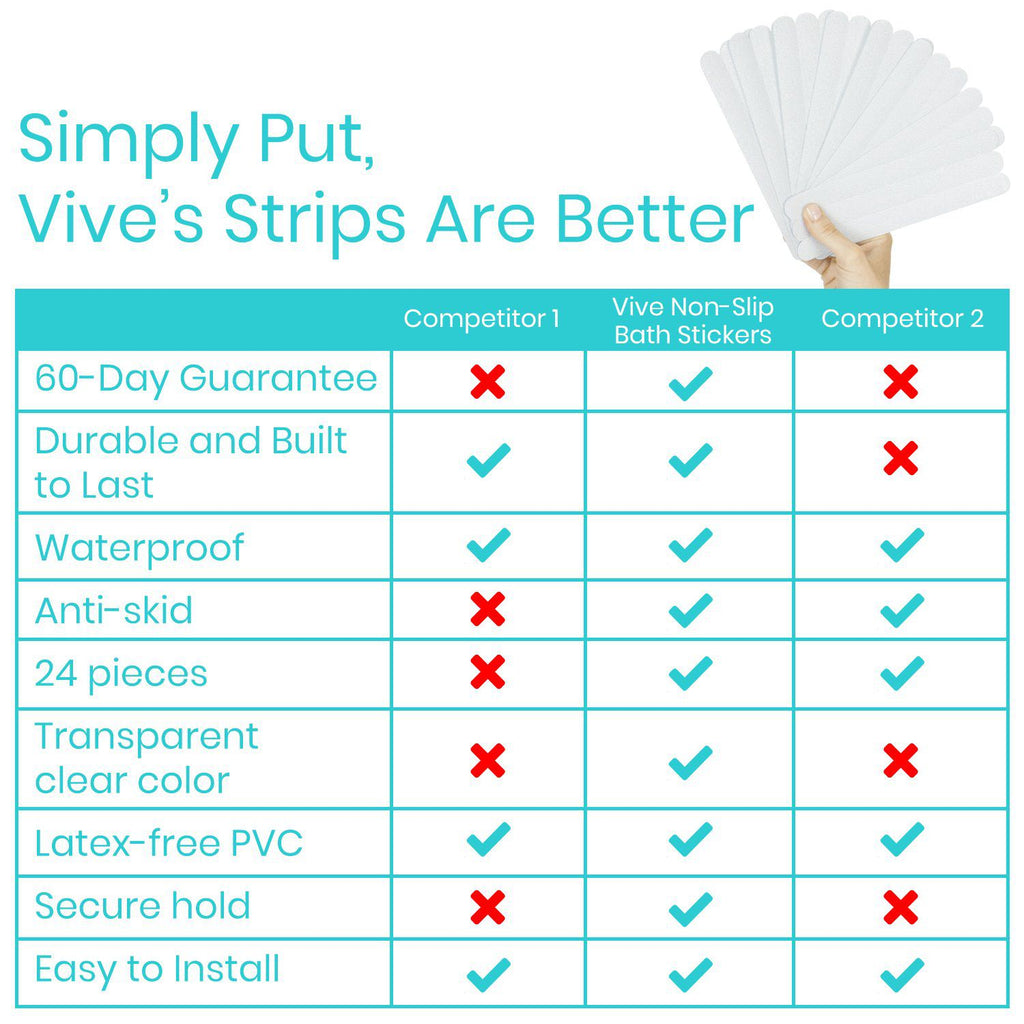 Simply Put,
Vive's Strips Are Better

| | Competitor 1 | Vive Non-Slip Bath Stickers | Competitor 2 |
|---|---|---|---|
| 60-Day Guarantee | ✗ | ✓ | ✗ |
| Durable and Built to Last | ✓ | ✓ | ✗ |
| Waterproof | ✓ | ✓ | ✓ |
| Anti-skid | ✗ | ✓ | ✓ |
| 24 pieces | ✗ | ✓ | ✓ |
| Transparent clear color | ✗ | ✓ | ✗ |
| Latex-free PVC | ✓ | ✓ | ✓ |
| Secure hold | ✗ | ✓ | ✗ |
| Easy to Install | ✓ | ✓ | ✓ |